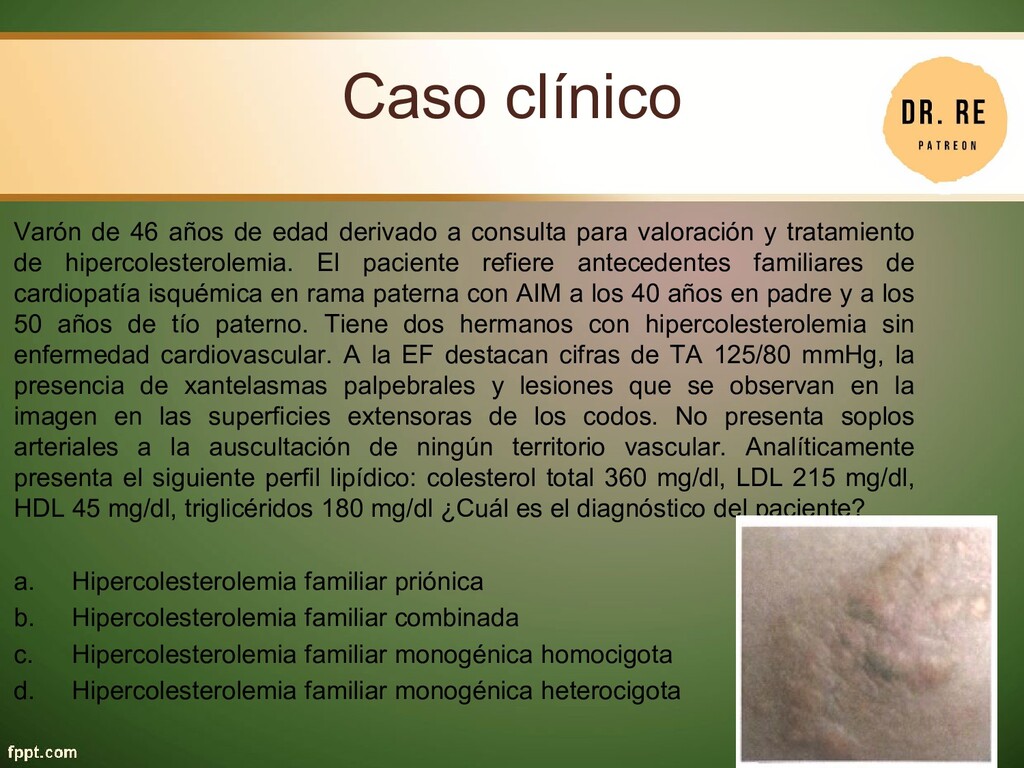 Caso clínico

DR. RE
PATREON

Varón de 46 años de edad derivado a consulta para valoración y tratamiento de hipercolesterolemia. El paciente refiere antecedentes familiares de cardiopatía isquémica en rama paterna con AIM a los 40 años en padre y a los 50 años de tío paterno. Tiene dos hermanos con hipercolesterolemia sin enfermedad cardiovascular. A la EF destacan cifras de TA 125/80 mmHg, la presencia de xantelasmas palpebrales y lesiones que se observan en la imagen en las superficies extensoras de los codos. No presenta soplos arteriales a la auscultación de ningún territorio vascular. Analíticamente presenta el siguiente perfil lipídico: colesterol total 360 mg/dl, LDL 215 mg/dl, HDL 45 mg/dl, triglicéridos 180 mg/dl ¿Cuál es el diagnóstico del paciente?

a. Hipercolesterolemia familiar priónica
b. Hipercolesterolemia familiar combinada
c. Hipercolesterolemia familiar monogénica homocigota
d. Hipercolesterolemia familiar monogénica heterocigota

fppt.com